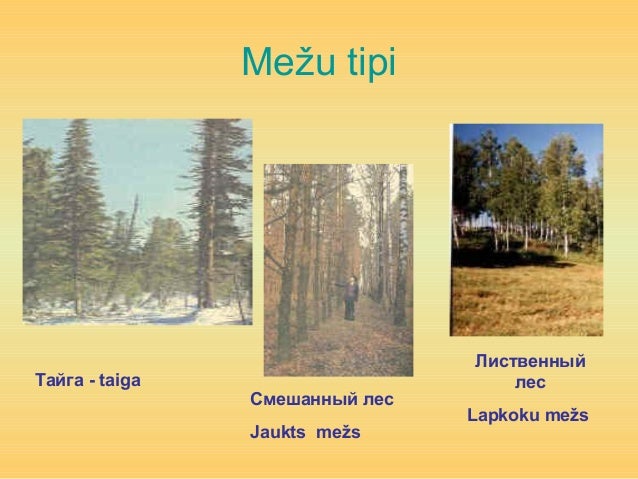 Mežu tipi

Тайга - taiga

Смешанный лес

Jaukts mežs

Лиственный лес

Lapkoku mežs